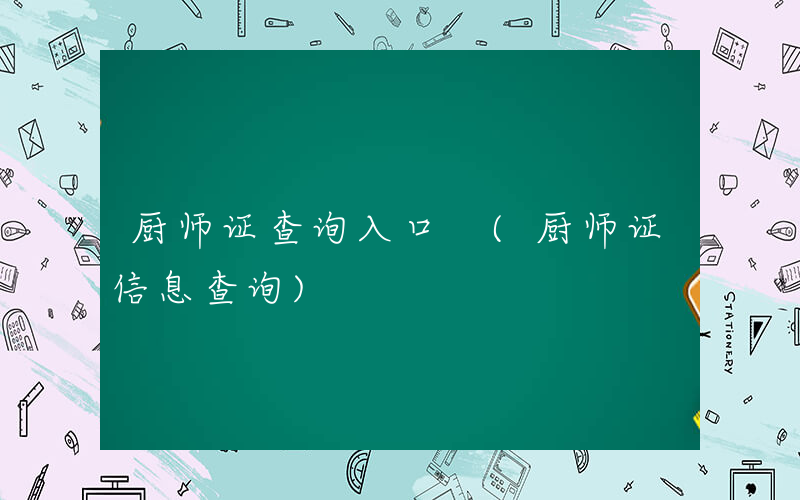 厨师证查询入口 （厨师证信息查询）

STATIONERY